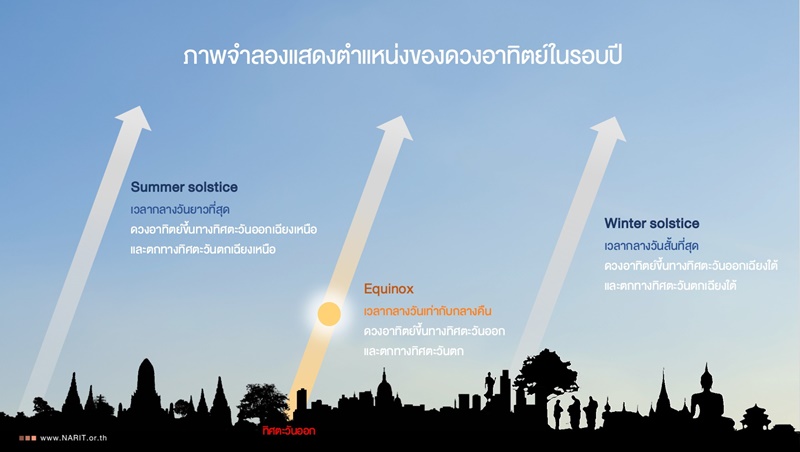 ภาพจำลองแสดงตำแหน่งของดวงอาทิตย์ในรอบปี

Summer solstice
เวลากลางวันยาวที่สุด
ดวงอาทิตย์ขึ้นทางทิศตะวันออกเฉียงเหนือ
และตกทางทิศตะวันตกเฉียงเหนือ

Equinox
เวลากลางวันเท่ากับกลางคืน
ดวงอาทิตย์ขึ้นทางทิศตะวันออก
และตกทางทิศตะวันตก

Winter solstice
เวลากลางวันสั้นที่สุด
ดวงอาทิตย์ขึ้นทางทิศตะวันออกเฉียงใต้
และตกทางทิศตะวันตกเฉียงใต้

ทิศตะวันออก

www.NARIT.or.th